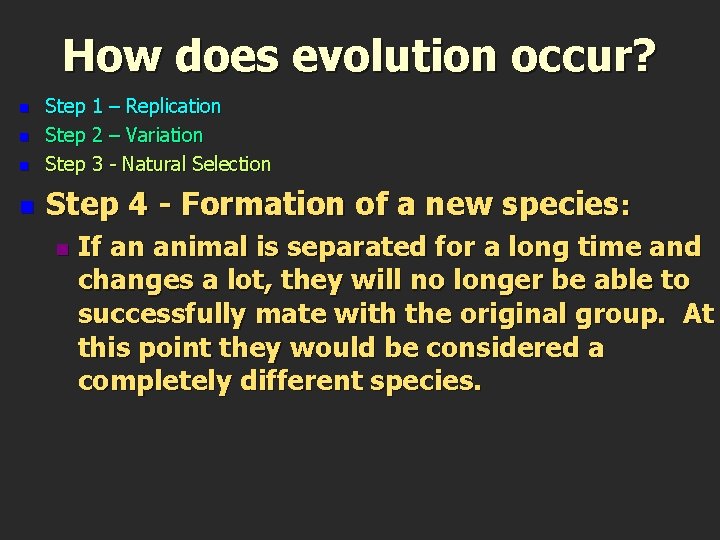 How does evolution occur?

Step 1 – Replication
Step 2 – Variation
Step 3 - Natural Selection
Step 4 - Formation of a new species:
If an animal is separated for a long time and changes a lot, they will no longer be able to successfully mate with the original group. At this point they would be considered a completely different species.